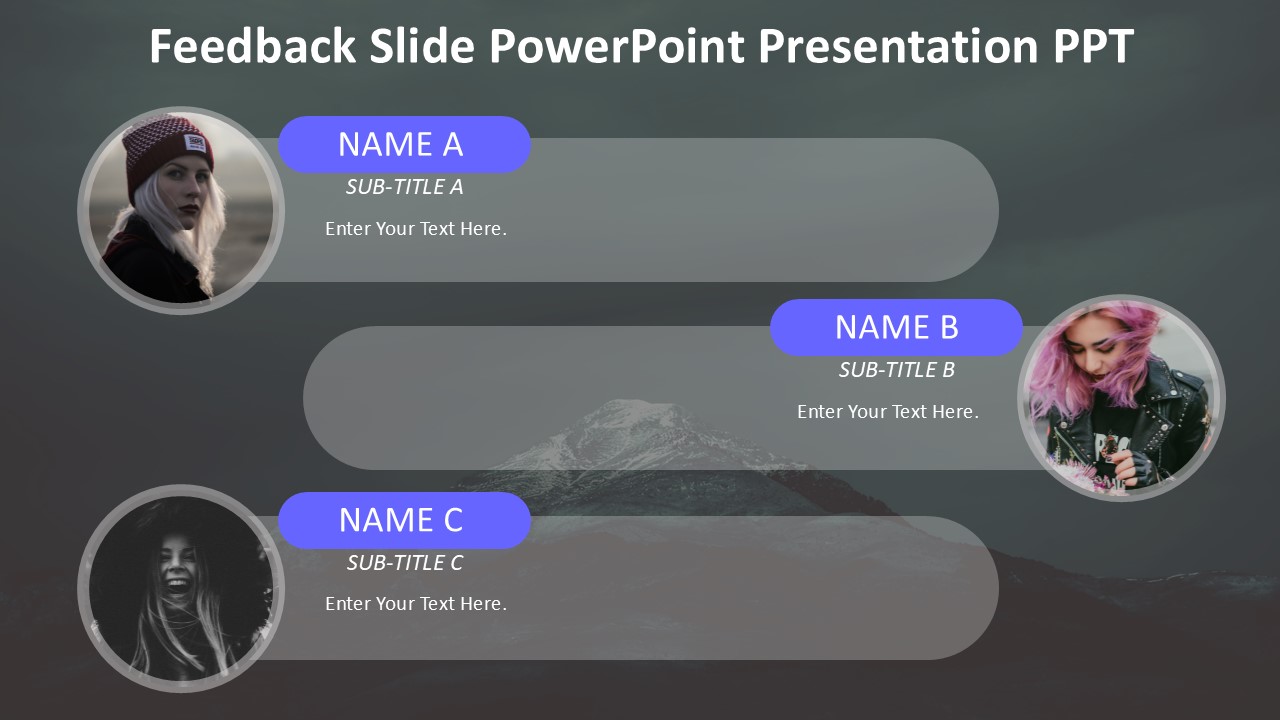 Feedback Slide PowerPoint Presentation PPT

NAME A

SUB-TITLE A

Enter Your Text Here.

NAME B

SUB-TITLE B

Enter Your Text Here.

NAME C

SUB-TITLE C

Enter Your Text Here.